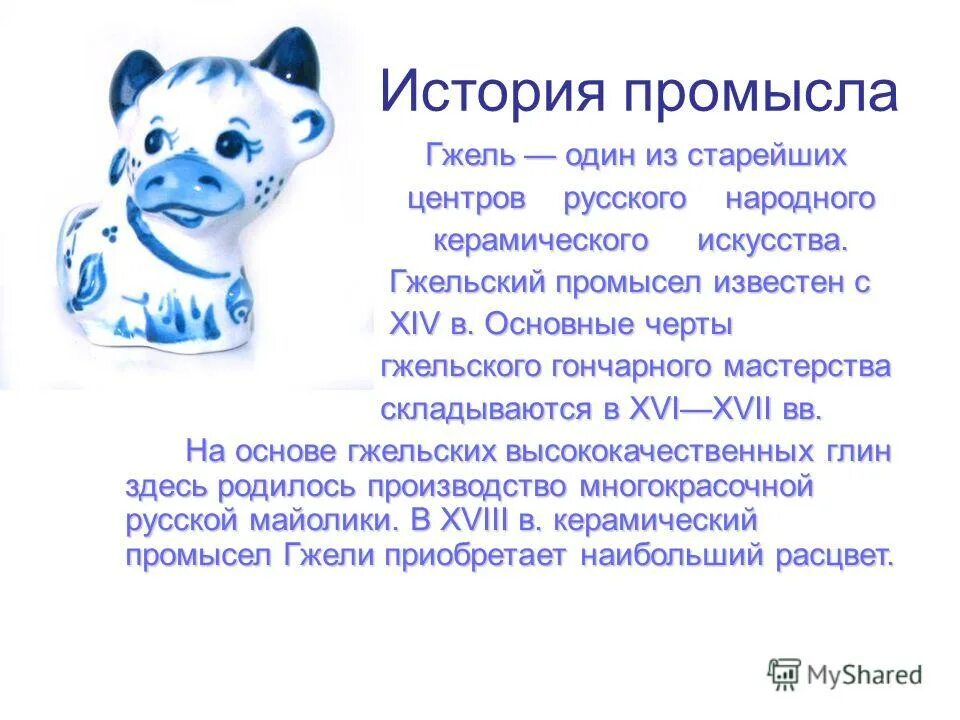 История промысла

Гжель — один из старейших центров русского народного керамического искусства. Гжельский промысел известен с XIV в. Основные черты гжельского гончарного мастерства складываются в XVI—XVII вв.

На основе гжельских высококачественных глин здесь родилось производство многокрасочной русской майолики. В XVIII в. керамический промысел Гжели приобретает наибольший расцвет.

MyShared